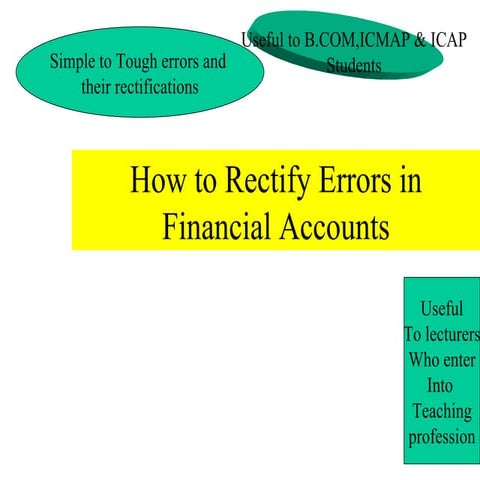 Simple to Tough errors and their rectifications

Useful to B.COM,ICMAP & ICAP Students

How to Rectify Errors in Financial Accounts

Useful
To lecturers
Who enter
Into
Teaching
profession